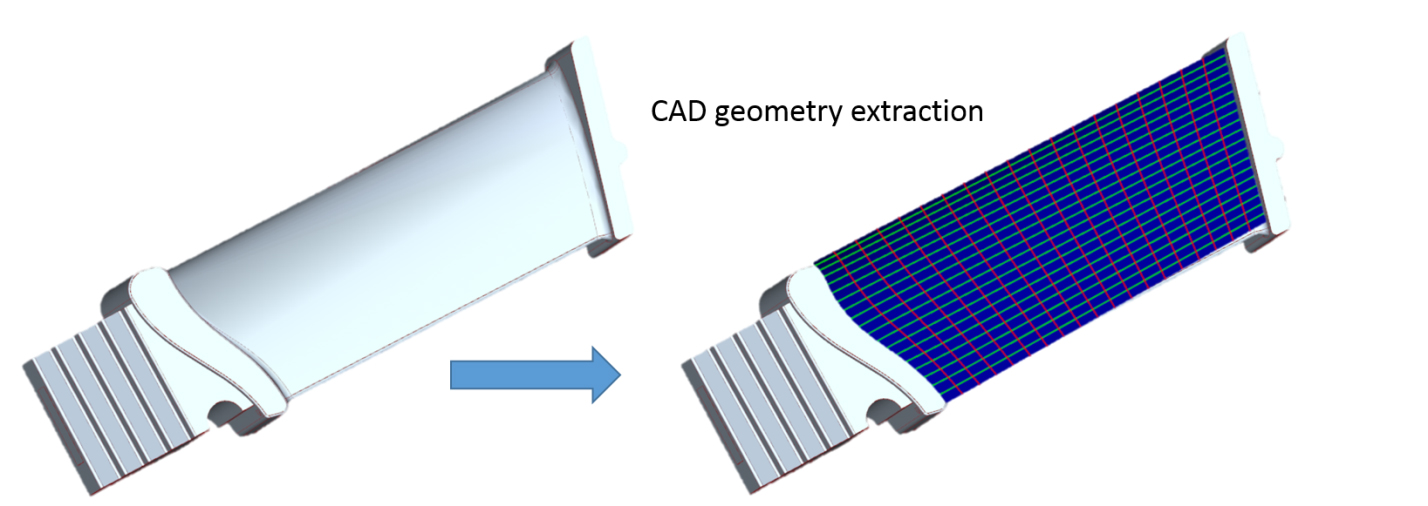 CAD geometry extraction